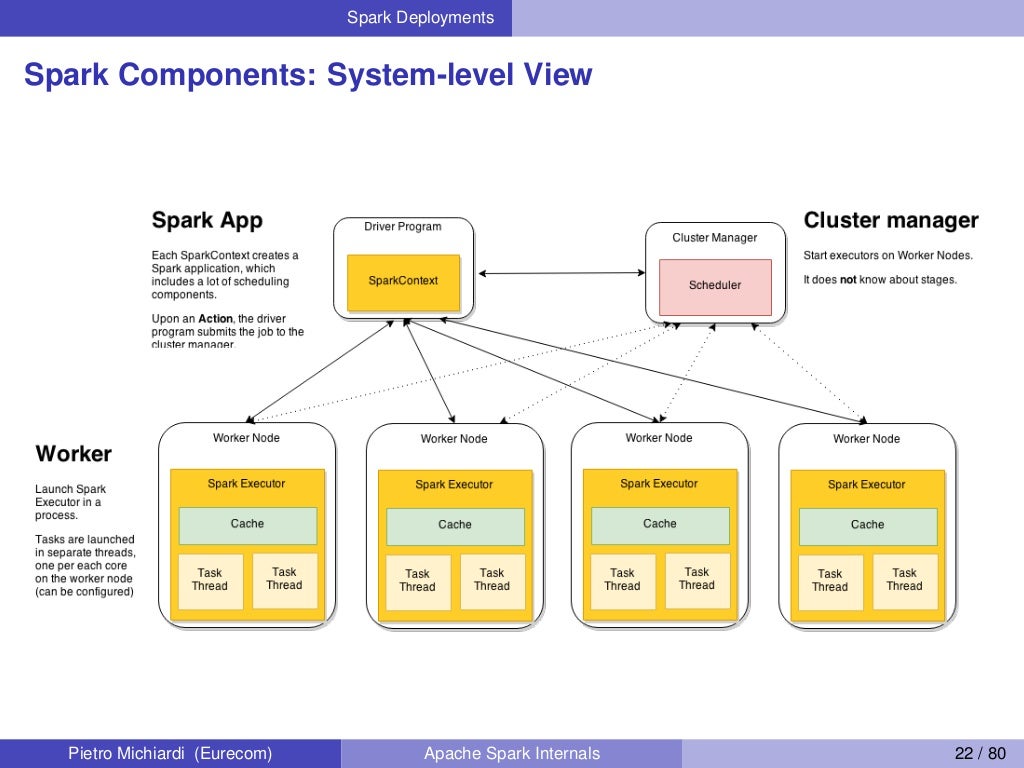 Spark Deployments

Spark Components: System-level View

Spark App

Each SparkContext creates a Spark application, which includes a lot of scheduling components.

Upon an **Action**, the driver program submits the job to the cluster manager

Driver Program

SparkContext

Cluster Manager

Scheduler

Cluster manager

Start executors on Worker Nodes.

It does **not** know about stages.

Worker

Launch Spark Executor in a process.

Tasks are launched in separate threads, one per each core on the worker node (can be configured)

Worker Node

Spark Executor

Cache

Task Thread

Task Thread

Worker Node

Spark Executor

Cache

Task Thread

Task Thread

Worker Node

Spark Executor

Cache

Task Thread

Task Thread

Worker Node

Spark Executor

Cache

Task Thread

Task Thread

Pietro Michiardi (Eurecom)

Apache Spark Internals

22 / 80